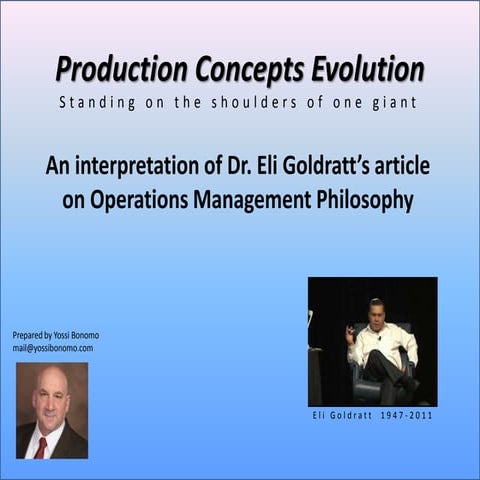 Production Concepts Evolution

Standing on the shoulders of one giant

An interpretation of Dr. Eli Goldratt's article on Operations Management Philosophy

Prepared by Yossi Bonomo
mail@yossibonomo.com

Eli Goldratt 1947-2011